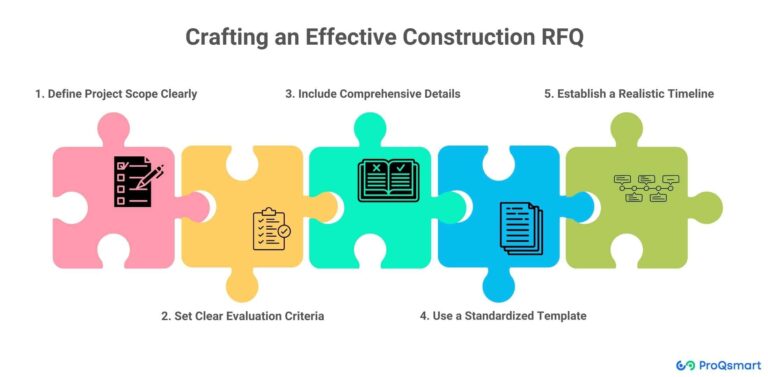 Crafting an Effective Construction RFQ

1. Define Project Scope Clearly

3. Include Comprehensive Details

5. Establish a Realistic Timeline

2. Set Clear Evaluation Criteria

4. Use a Standardized Template

ProQsmart